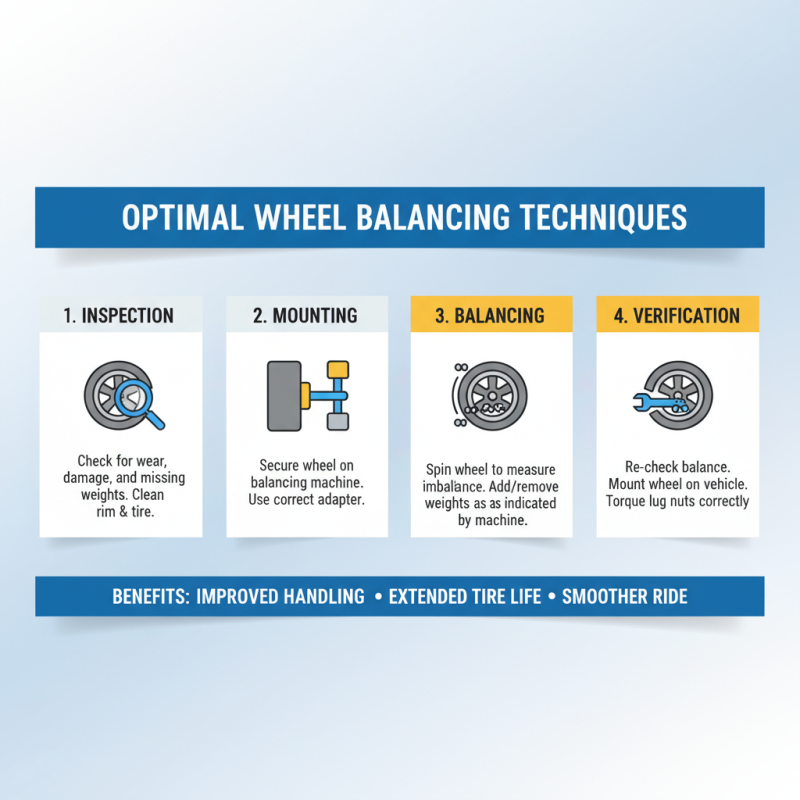 OPTIMAL WHEEL BALANCING TECHNIQUES

1. INSPECTION

Check for wear, damage, and missing weights. Clean rim & tire.

2. MOUNTING

Secure wheel on balancing machine. Use correct adapter.

3. BALANCING

Spin wheel to measure imbalance. Add/remove weights as as indicated by machine.

4. VERIFICATION

Re-check balance. Mount wheel on vehicle. Torque lug nuts correctly

BENEFITS: IMPROVED HANDLING • EXTENDED TIRE LIFE • SMOOTHER RIDE